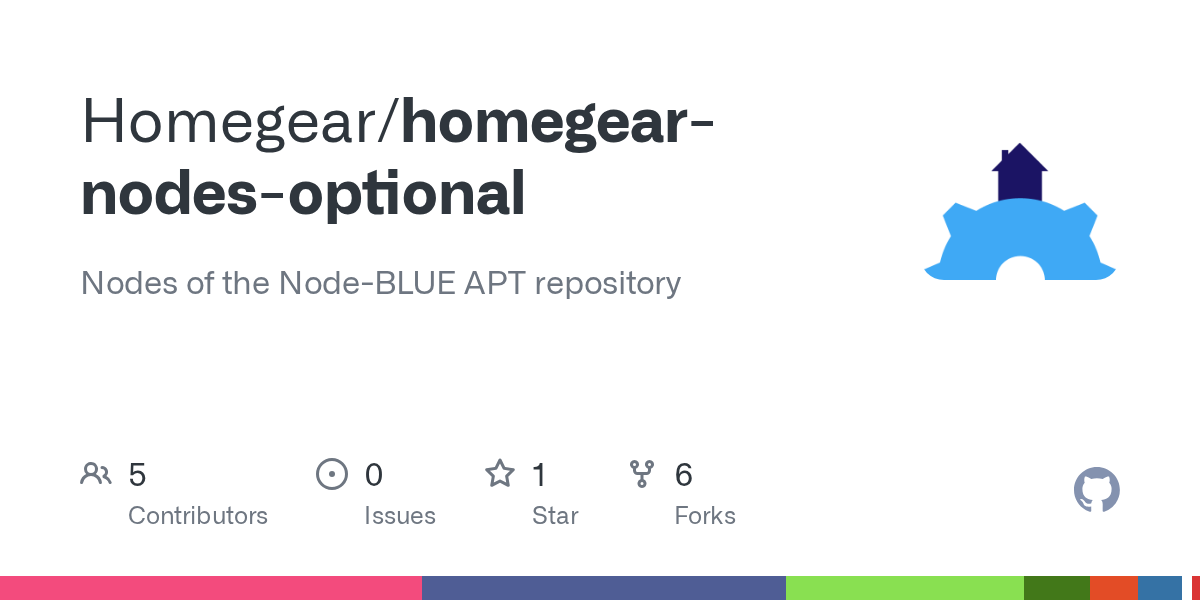 Homegear/homegear-nodes-optional

Nodes of the Node-BLUE APT repository

5
Contributors

0
Issues

1
Star

6
Forks